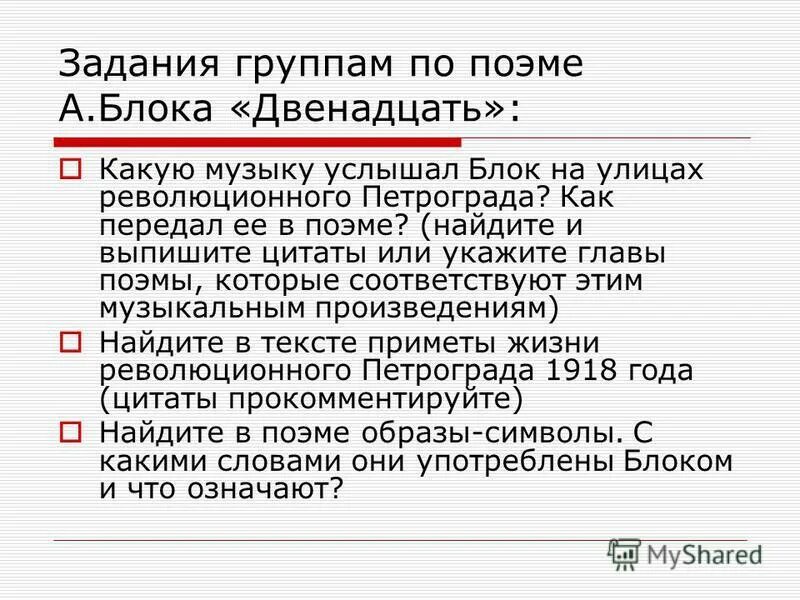 Задания группам по поэме А.Блока «Двенадцать»:

Какую музыку услышал Блок на улицах революционного Петрограда? Как передал ее в поэме? (найдите и выпишите цитаты или укажите главы поэмы, которые соответствуют этим музыкальным произведениям)

Найдите в тексте приметы жизни революционного Петрограда 1918 года (цитаты прокомментируйте)

Найдите в поэме образы-символы. С какими словами они употреблены Блоком и что означают?

MyShared